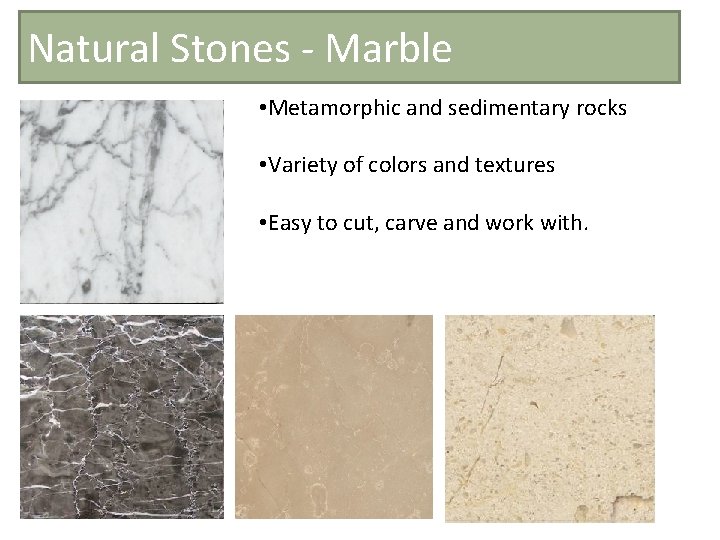 Natural Stones - Marble

•Metamorphic and sedimentary rocks

•Variety of colors and textures

•Easy to cut, carve and work with.